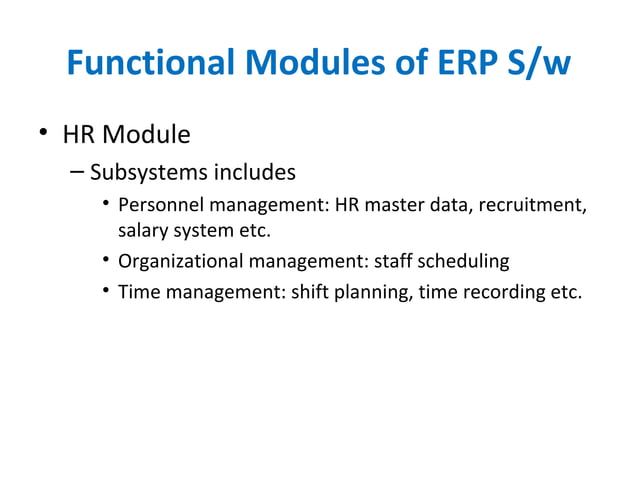 Functional Modules of ERP S/w

• HR Module
– Subsystems includes
• Personnel management: HR master data, recruitment, salary system etc.
• Organizational management: staff scheduling
• Time management: shift planning, time recording etc.